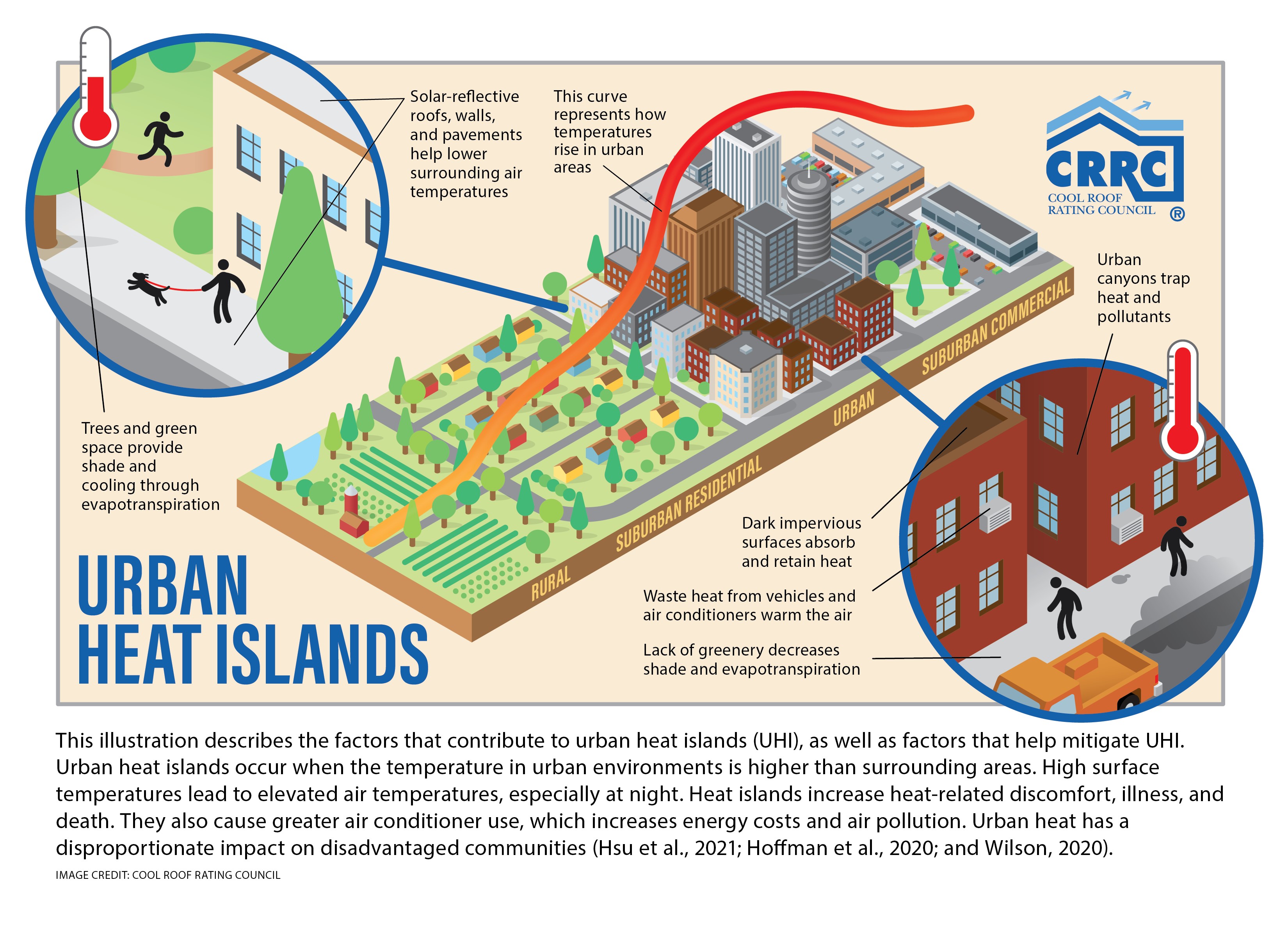 Solar-reflective roofs, walls, and pavements help lower surrounding air temperatures

This curve represents how temperatures rise in urban areas

CRRC
COOL ROOF RATING COUNCIL ®

Urban canyons trap heat and pollutants

Trees and green space provide shade and cooling through evapotranspiration

RURAL

SUBURBAN RESIDENTIAL

URBAN

SUBURBAN COMMERCIAL

Dark impervious surfaces absorb and retain heat

Waste heat from vehicles and air conditioners warm the air

Lack of greenery decreases shade and evapotranspiration

URBAN HEAT ISLANDS

This illustration describes the factors that contribute to urban heat islands (UHI), as well as factors that help mitigate UHI. Urban heat islands occur when the temperature in urban environments is higher than surrounding areas. High surface temperatures lead to elevated air temperatures, especially at night. Heat islands increase heat-related discomfort, illness, and death. They also cause greater air conditioner use, which increases energy costs and air pollution. Urban heat has a disproportionate impact on disadvantaged communities (Hsu et al., 2021; Hoffman et al., 2020; and Wilson, 2020).

IMAGE CREDIT: COOL ROOF RATING COUNCIL